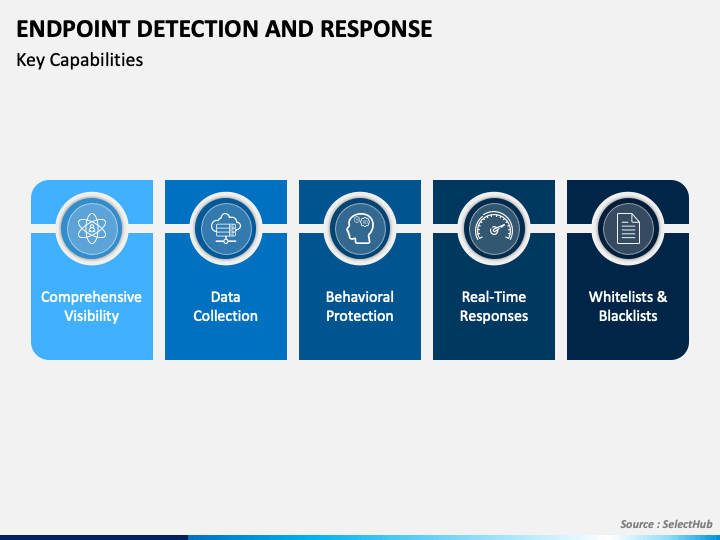 ENDPOINT DETECTION AND RESPONSE

Key Capabilities

Comprehensive Visibility

Data Collection

Behavioral Protection

Real-Time Responses

Whitelists & Blacklists

Source : SelectHub